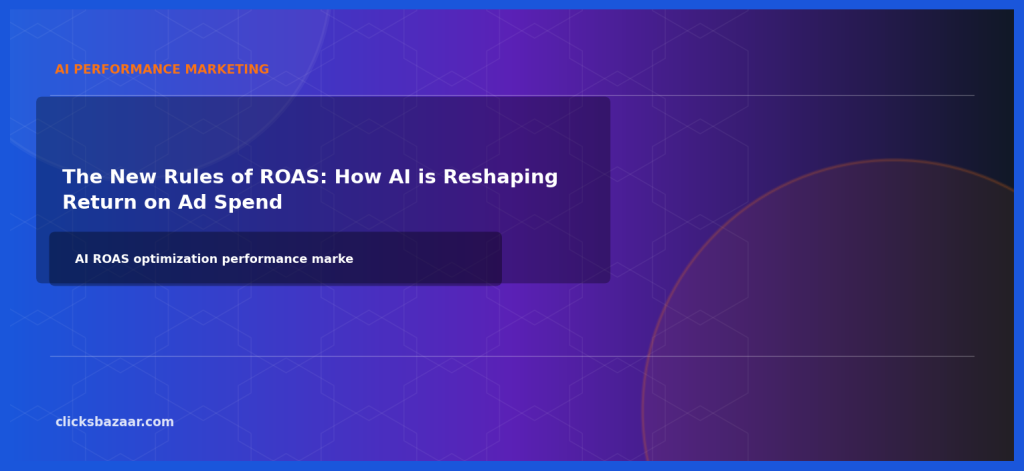 AI PERFORMANCE MARKETING

The New Rules of ROAS: How AI is Reshaping Return on Ad Spend

AI ROAS optimization performance marke

clicksbazaar.com